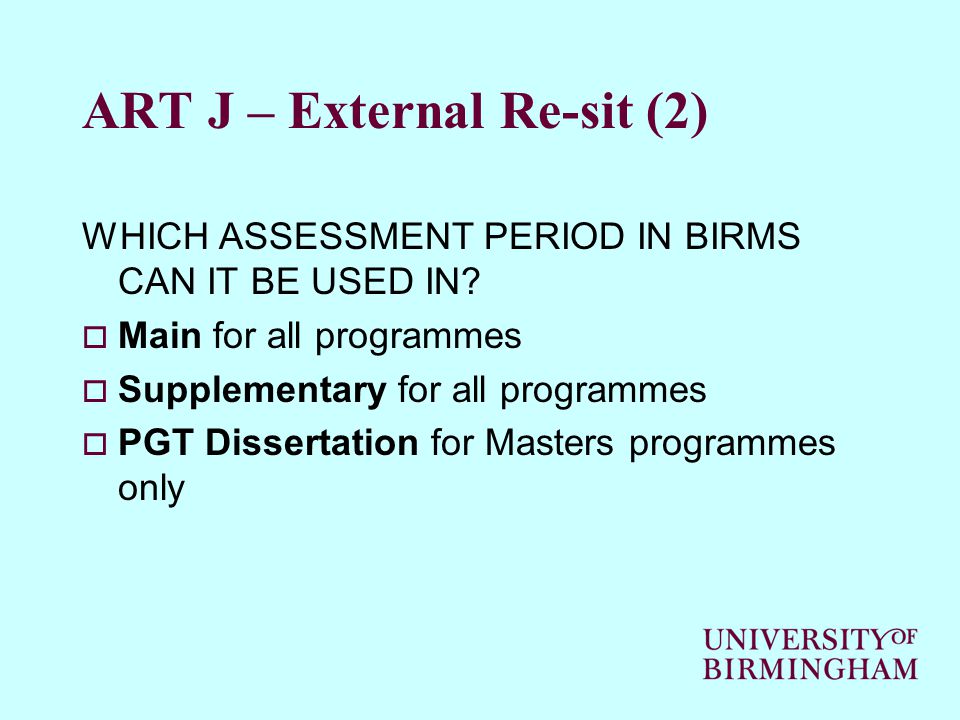 ART J – External Re-sit (2)

WHICH ASSESSMENT PERIOD IN BIRMS CAN IT BE USED IN?

□ Main for all programmes

□ Supplementary for all programmes

□ PGT Dissertation for Masters programmes only

UNIVERSITY OF BIRMINGHAM